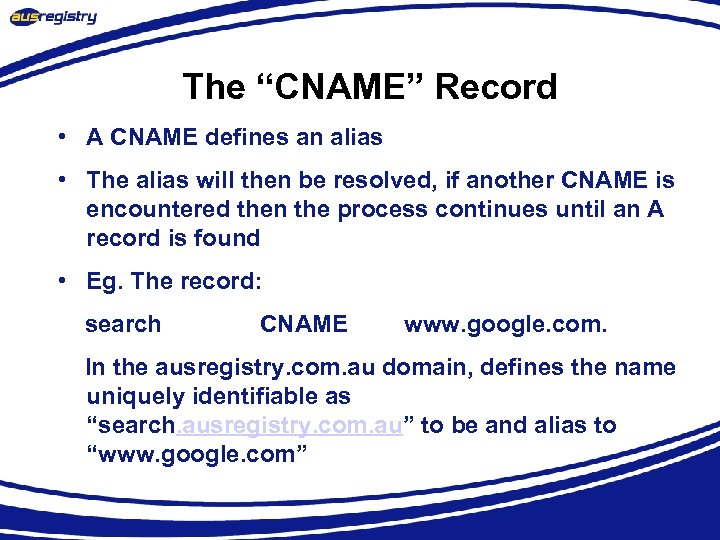 ausregistry

The “CNAME” Record

• A CNAME defines an alias

• The alias will then be resolved, if another CNAME is encountered then the process continues until an A record is found

• Eg. The record:

search CNAME www.google.com.

In the ausregistry.com.au domain, defines the name uniquely identifiable as “search.ausregistry.com.au” to be and alias to “www.google.com”